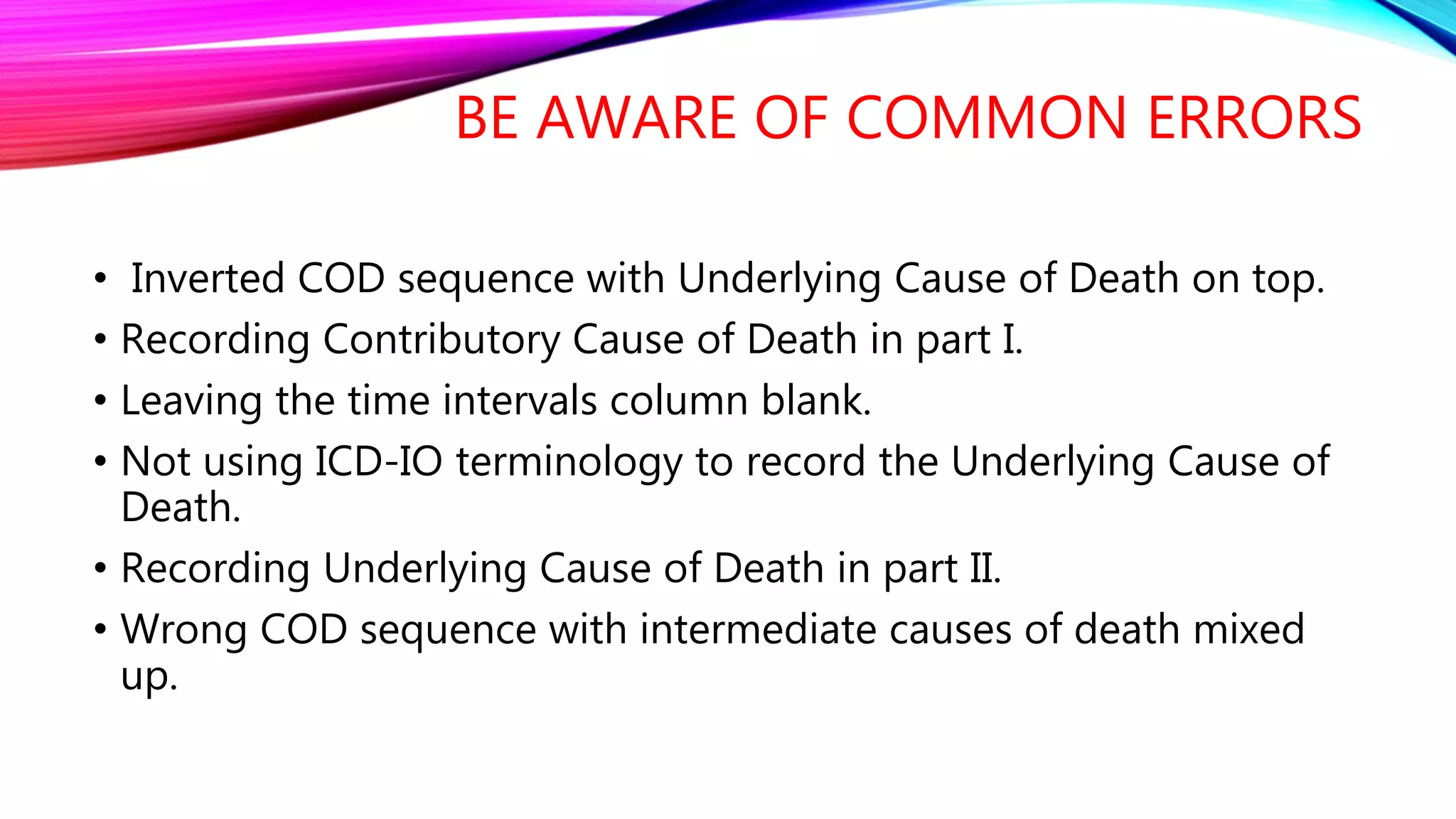 BE AWARE OF COMMON ERRORS

• Inverted COD sequence with Underlying Cause of Death on top.
• Recording Contributory Cause of Death in part I.
• Leaving the time intervals column blank.
• Not using ICD-IO terminology to record the Underlying Cause of Death.
• Recording Underlying Cause of Death in part II.
• Wrong COD sequence with intermediate causes of death mixed up.